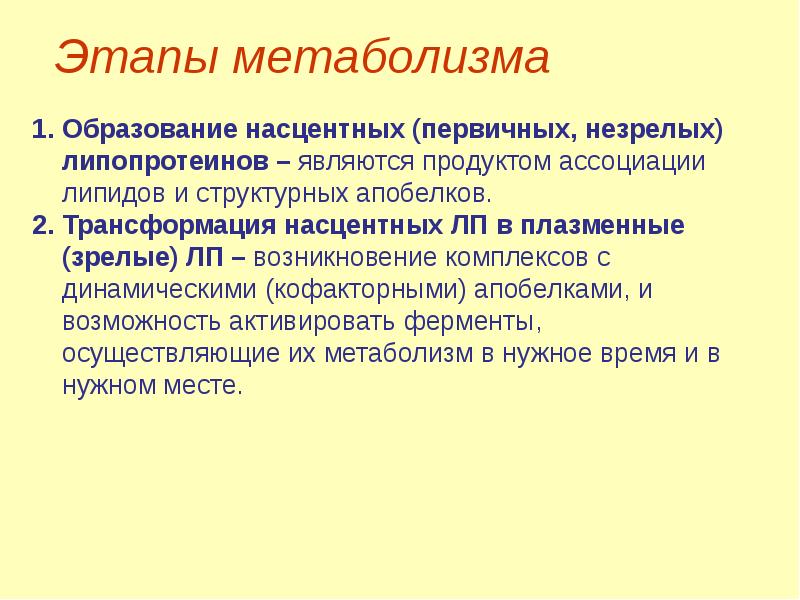 Этапы метаболизма

1. Образование насцентных (первичных, незрелых) липопротеинов – являются продуктом ассоциации липидов и структурных апобелков.
2. Трансформация насцентных ЛП в плазменные (зрелые) ЛП – возникновение комплексов с динамическими (кофакторными) апобелками, и возможность активировать ферменты, осуществляющие их метаболизм в нужное время и в нужном месте.